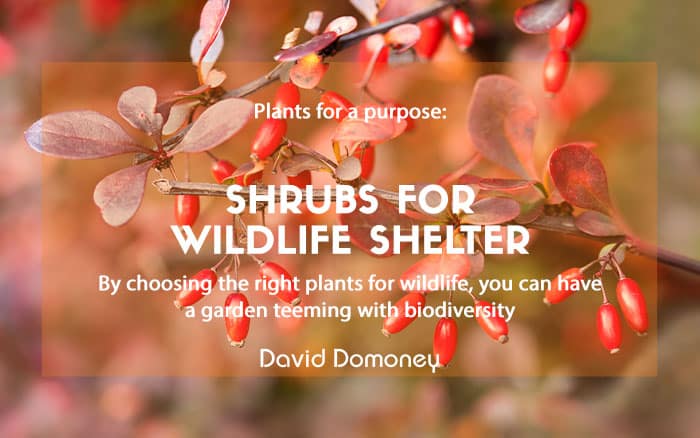 Plants for a purpose:

SHRUBS FOR WILDLIFE SHELTER

By choosing the right plants for wildlife, you can have a garden teeming with biodiversity

David Domoney